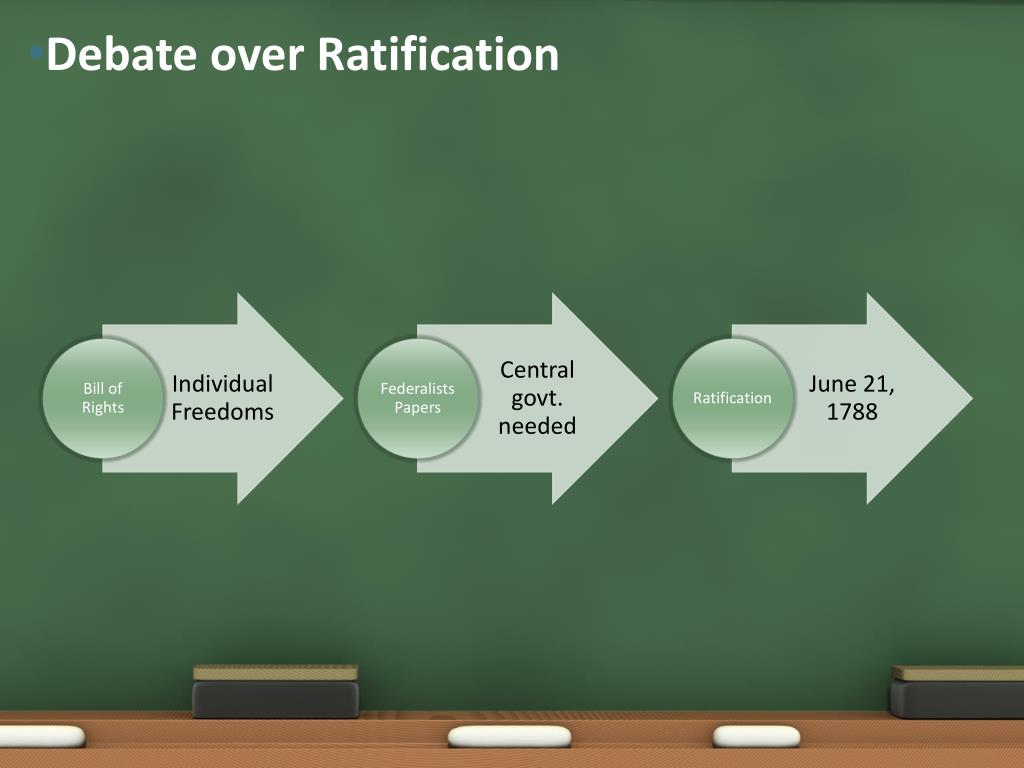 Debate over Ratification

Bill of Rights

Individual Freedoms

Federalists Papers

Central govt. needed

Ratification

June 21, 1788